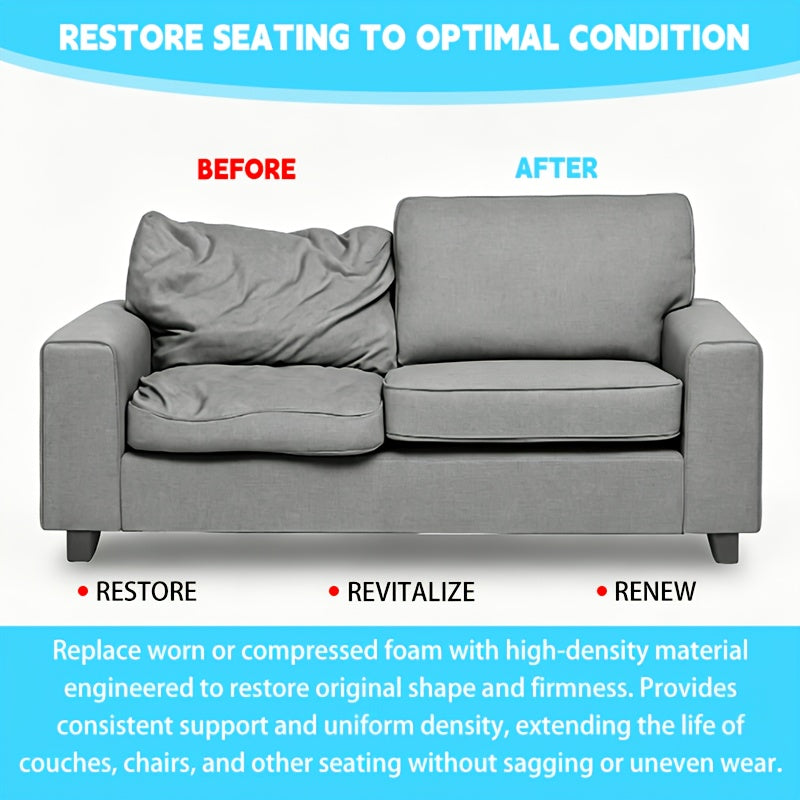 RESTORE SEATING TO OPTIMAL CONDITION

BEFORE

AFTER

• RESTORE • REVITALIZE • RENEW

Replace worn or compressed foam with high-density material engineered to restore original shape and firmness. Provides consistent support and uniform density, extending the life of couches, chairs, and other seating without sagging or uneven wear.